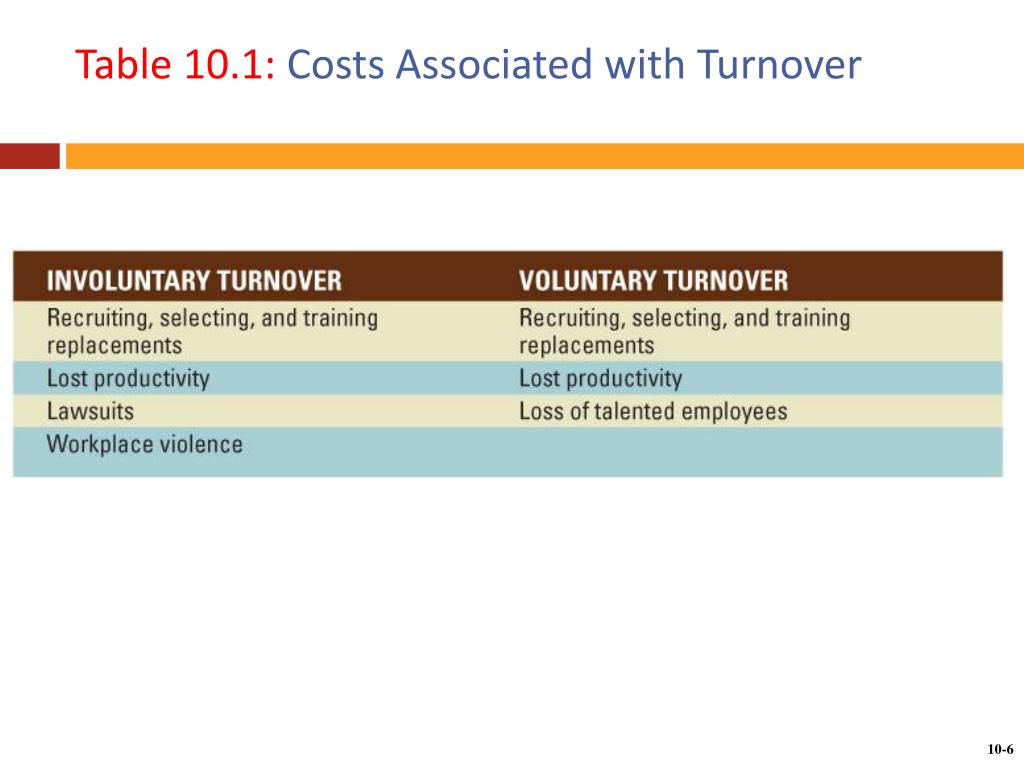 Table 10.1: Costs Associated with Turnover

| INVOLUNTARY TURNOVER | VOLUNTARY TURNOVER |
|---|---|
| Recruiting, selecting, and training replacements | Recruiting, selecting, and training replacements |
| Lost productivity | Lost productivity |
| Lawsuits | Loss of talented employees |
| Workplace violence | |

10-6